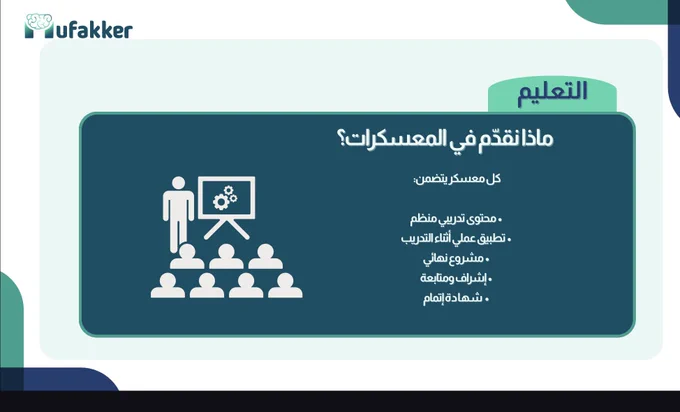 Mufakker

التعليم

ماذا نقدّم في المعسكرات؟

كل معسكر يتضمن:

• محتوى تدريبي منظم
• تطبيق عملي أثناء التدريب
• مشروع نهائي
• إشراف ومتابعة
• شهادة إتمام